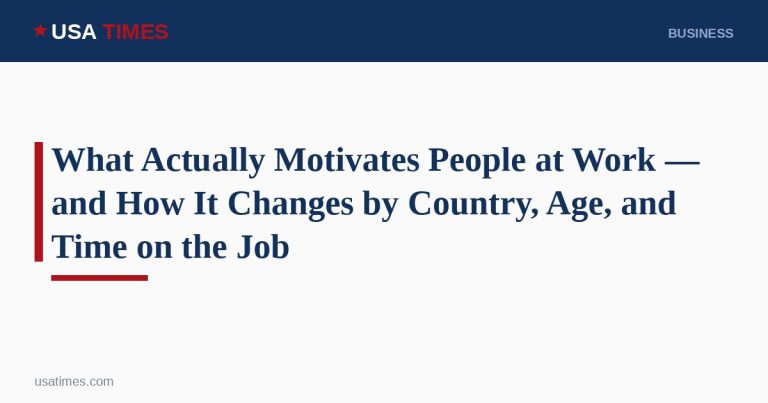 ★ USA TIMES

BUSINESS

What Actually Motivates People at Work — and How It Changes by Country, Age, and Time on the Job

usatimes.com